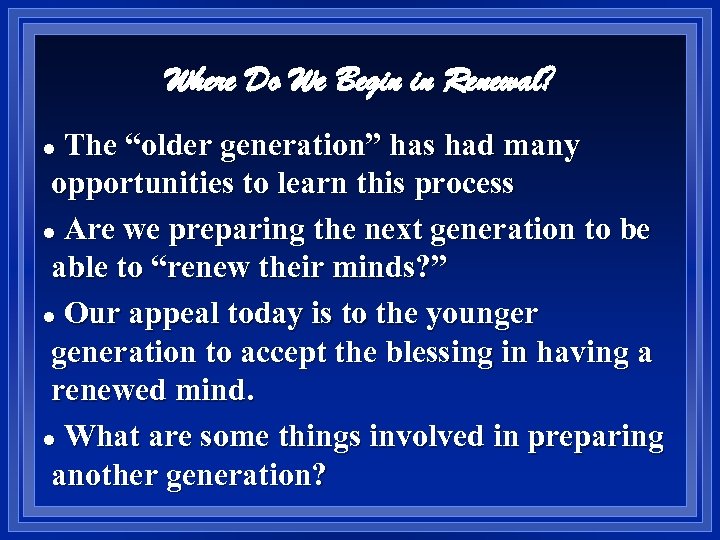 Where Do We Begin in Renewal?

• The “older generation” has had many opportunities to learn this process

• Are we preparing the next generation to be able to “renew their minds?”

• Our appeal today is to the younger generation to accept the blessing in having a renewed mind.

• What are some things involved in preparing another generation?